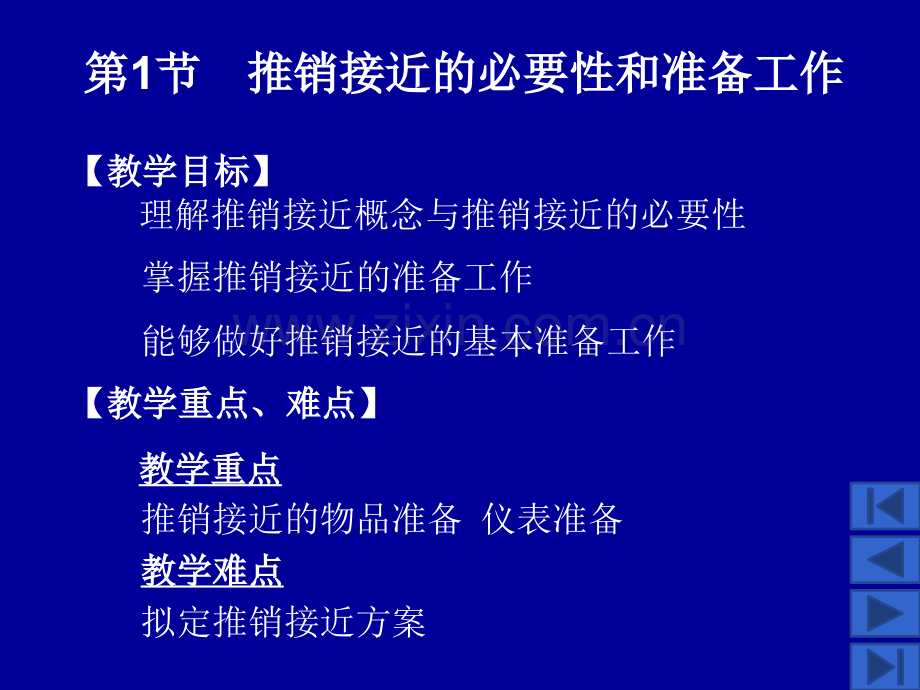 第1节 推销接近的必要性和准备工作

【教学目标】

理解推销接近概念与推销接近的必要性

掌握推销接近的准备工作

能够做好推销接近的基本准备工作

【教学重点、难点】

教学重点

推销接近的物品准备 仪表准备

教学难点

拟定推销接近方案

www.zixin.com.cn